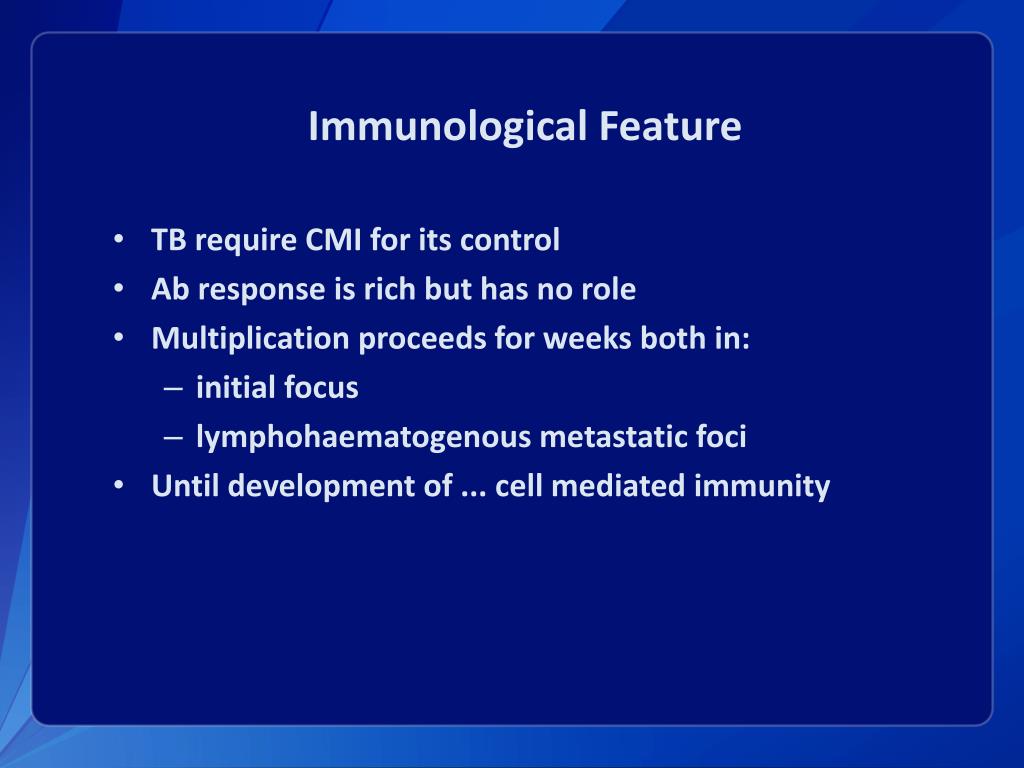 Immunological Feature

• TB require CMI for its control
• Ab response is rich but has no role
• Multiplication proceeds for weeks both in:
– initial focus
– lymphohaematogenous metastatic foci
• Until development of ... cell mediated immunity